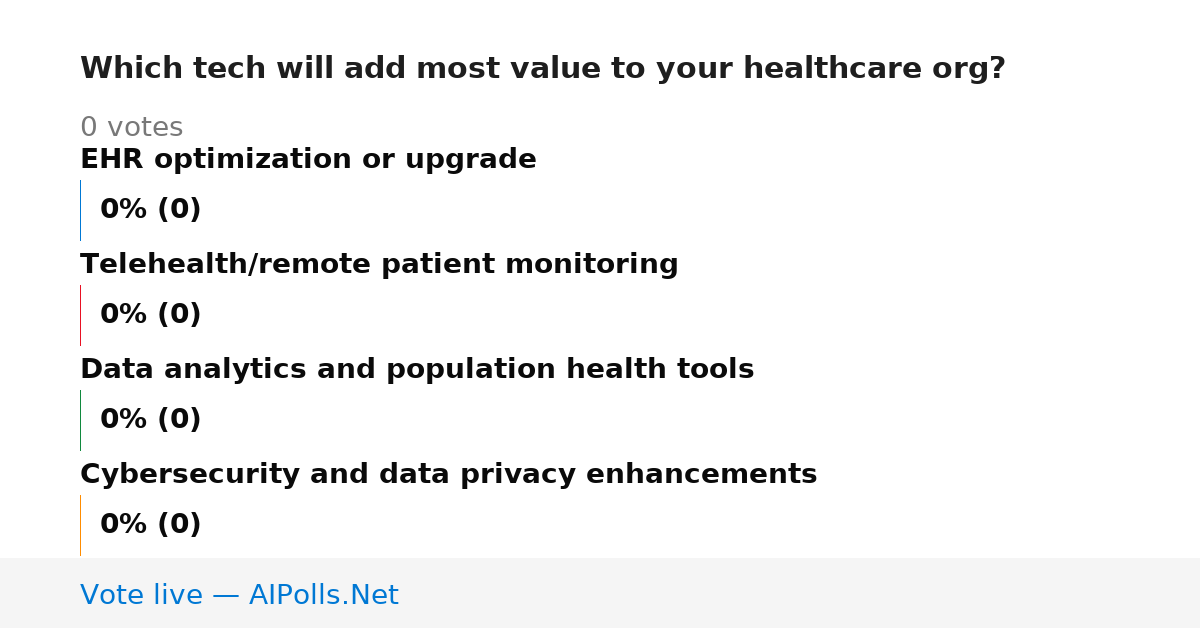 Which tech will add most value to your healthcare org?

0 votes

EHR optimization or upgrade

0% (0)

Telehealth/remote patient monitoring

0% (0)

Data analytics and population health tools

0% (0)

Cybersecurity and data privacy enhancements

0% (0)

Vote live — AIPolls.Net